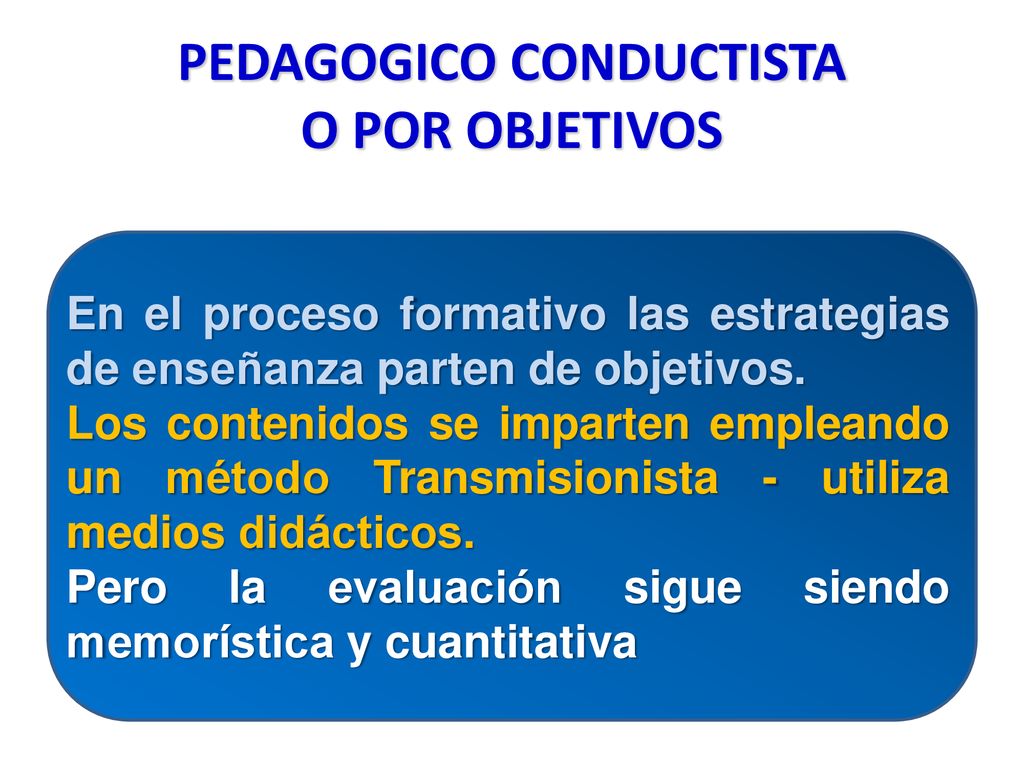 PEDAGOGICO CONDUCTISTA
O POR OBJETIVOS

En el proceso formativo las estrategias de enseñanza parten de objetivos.
Los contenidos se imparten empleando un método Transmisionista - utiliza medios didácticos.
Pero la evaluación sigue siendo memorística y cuantitativa